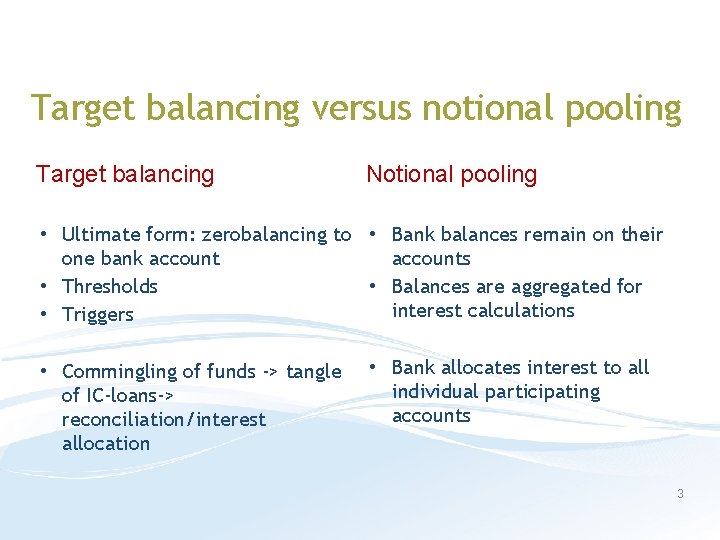 Target balancing versus notional pooling

Target balancing

• Ultimate form: zerobalancing to one bank account
• Thresholds
• Triggers

• Commingling of funds -> tangle of IC-loans-> reconciliation/interest allocation

Notional pooling

• Bank balances remain on their accounts
• Balances are aggregated for interest calculations

• Bank allocates interest to all individual participating accounts

3